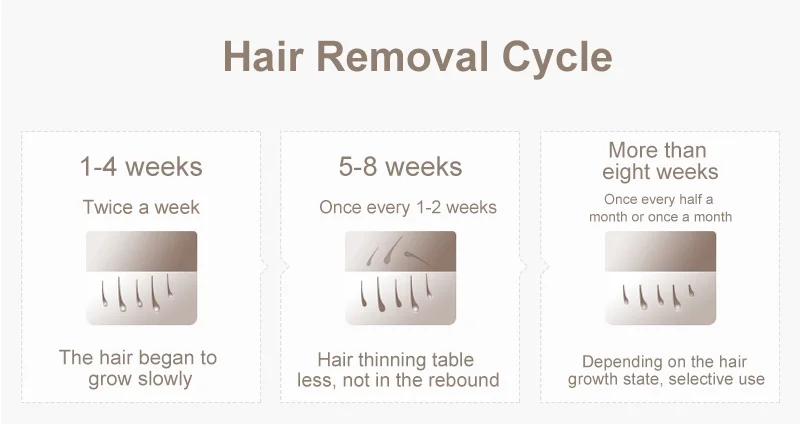 Hair Removal Cycle

1-4 weeks

Twice a week

The hair began to grow slowly

5-8 weeks

Once every 1-2 weeks

Hair thinning table less, not in the rebound

More than eight weeks

Once every half a month or once a month

Depending on the hair growth state, selective use